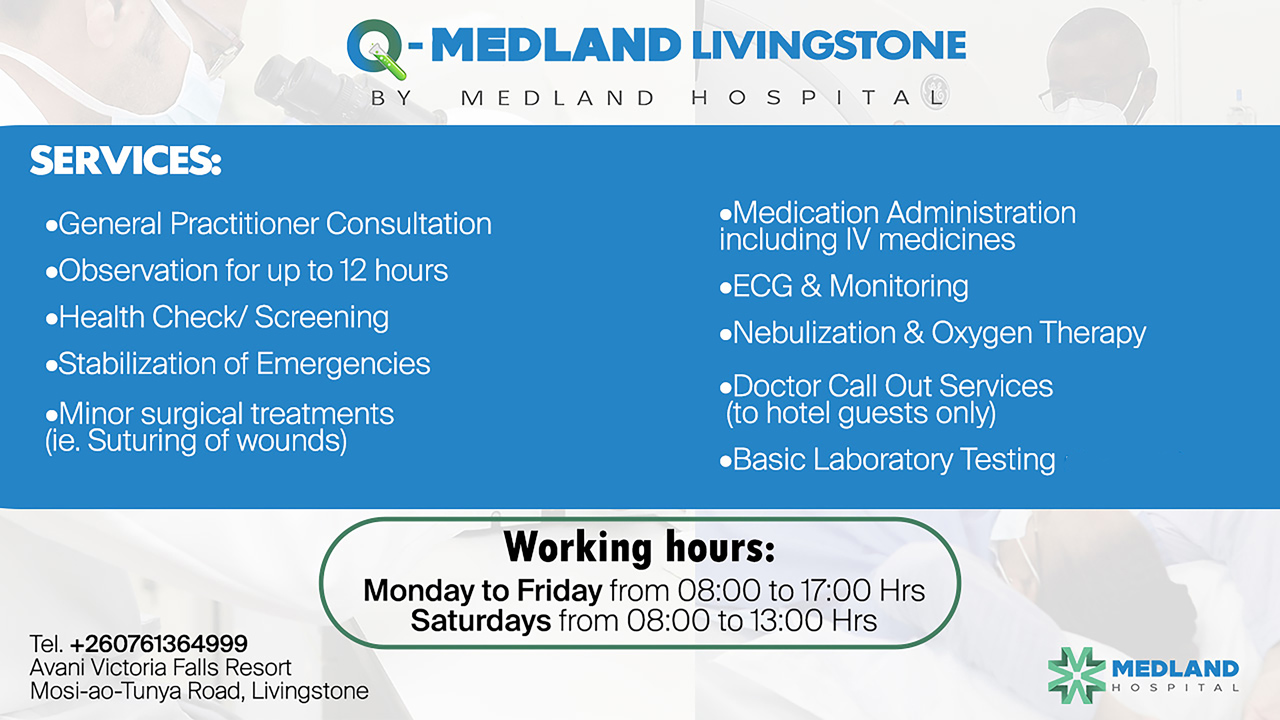 Q-MEDLAND LIVINGSTONE
BY MEDLAND HOSPITAL

SERVICES:

•General Practitioner Consultation
•Observation for up to 12 hours
•Health Check/ Screening
•Stabilization of Emergencies
•Minor surgical treatments (ie. Suturing of wounds)

•Medication Administration including IV medicines
•ECG & Monitoring
•Nebulization & Oxygen Therapy
•Doctor Call Out Services (to hotel guests only)
•Basic Laboratory Testing

Working hours:
Monday to Friday from 08:00 to 17:00 Hrs
Saturdays from 08:00 to 13:00 Hrs

Tel. +260761364999
Avani Victoria Falls Resort
Mosi-ao-Tunya Road, Livingstone

MEDLAND
HOSPITAL